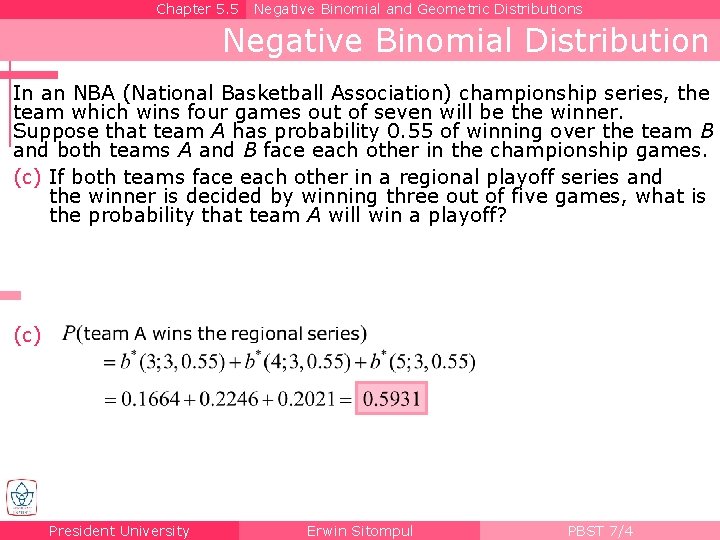 Chapter 5.5 Negative Binomial and Geometric Distributions

Negative Binomial Distribution

In an NBA (National Basketball Association) championship series, the team which wins four games out of seven will be the winner. Suppose that team $A$ has probability 0.55 of winning over the team $B$ and both teams $A$ and $B$ face each other in the championship games.

(c) If both teams face each other in a regional playoff series and the winner is decided by winning three out of five games, what is the probability that team $A$ will win a playoff?

(c) $P$(team A wins the regional series)

$= b^*(3;3,0.55) + b^*(4;3,0.55) + b^*(5;3,0.55)$

$= 0.1664 + 0.2246 + 0.2021 = 0.5931$

President University Erwin Sitompul PBST 7/4